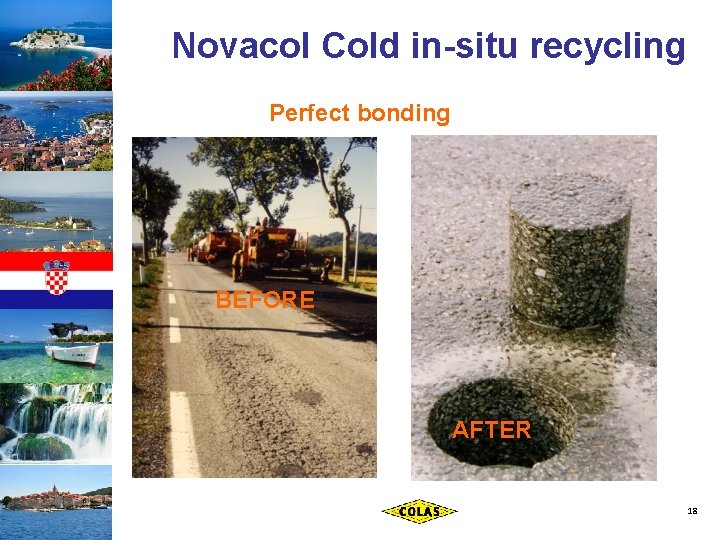 Novacol Cold in-situ recycling

Perfect bonding

BEFORE

AFTER

COLAS

18